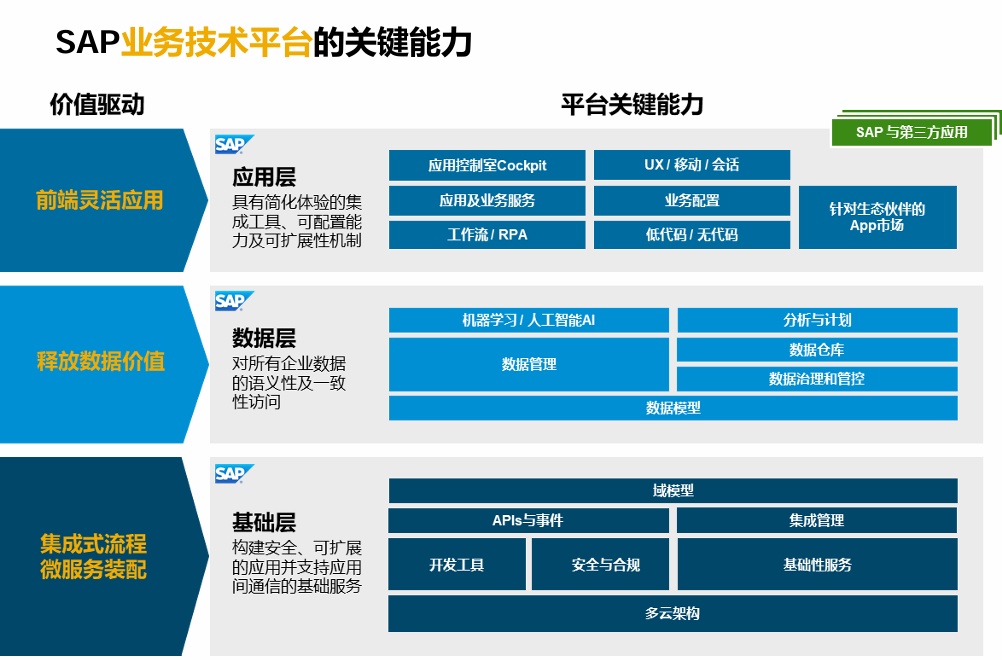 SAP业务技术平台的关键能力

价值驱动

平台关键能力

SAP 与第三方应用

前端灵活应用

SAP
应用层
具有简化体验的集成工具、可配置能力及可扩展性机制

应用控制室Cockpit
UX / 移动 / 会话
应用及业务服务
业务配置
工作流 / RPA
低代码 / 无代码
针对生态伙伴的App市场

释放数据价值

SAP
数据层
对所有企业数据的语义性及一致性访问

机器学习 / 人工智能AI
分析与计划
数据管理
数据仓库
数据治理和管控
数据模型

集成式流程微服务装配

SAP
基础层
构建安全、可扩展的应用并支持应用间通信的基础服务

域模型
APIs与事件
集成管理
开发工具
安全与合规
基础性服务
多云架构